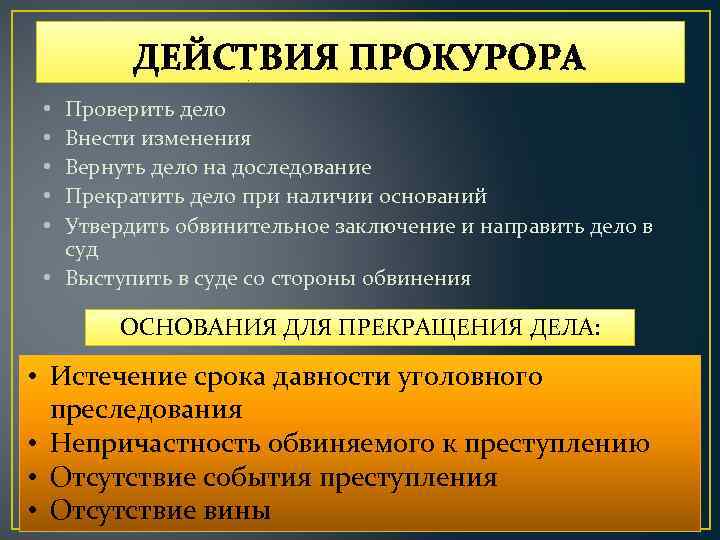 ДЕЙСТВИЯ ПРОКУРОРА

• Проверить дело
• Внести изменения
• Вернуть дело на доследование
• Прекратить дело при наличии оснований
• Утвердить обвинительное заключение и направить дело в суд
• Выступить в суде со стороны обвинения

ОСНОВАНИЯ ДЛЯ ПРЕКРАЩЕНИЯ ДЕЛА:

• Истечение срока давности уголовного преследования
• Непричастность обвиняемого к преступлению
• Отсутствие события преступления
• Отсутствие вины